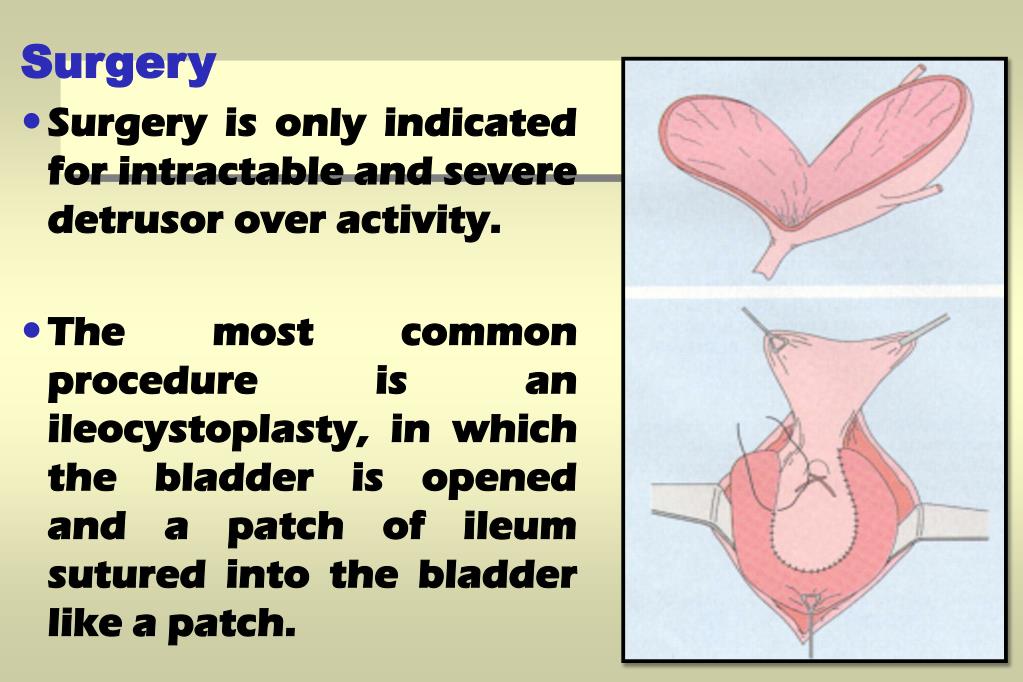 Surgery

• Surgery is only indicated for intractable and severe detrusor over activity.

• The most common procedure is an ileocystoplasty, in which the bladder is opened and a patch of ileum sutured into the bladder like a patch.